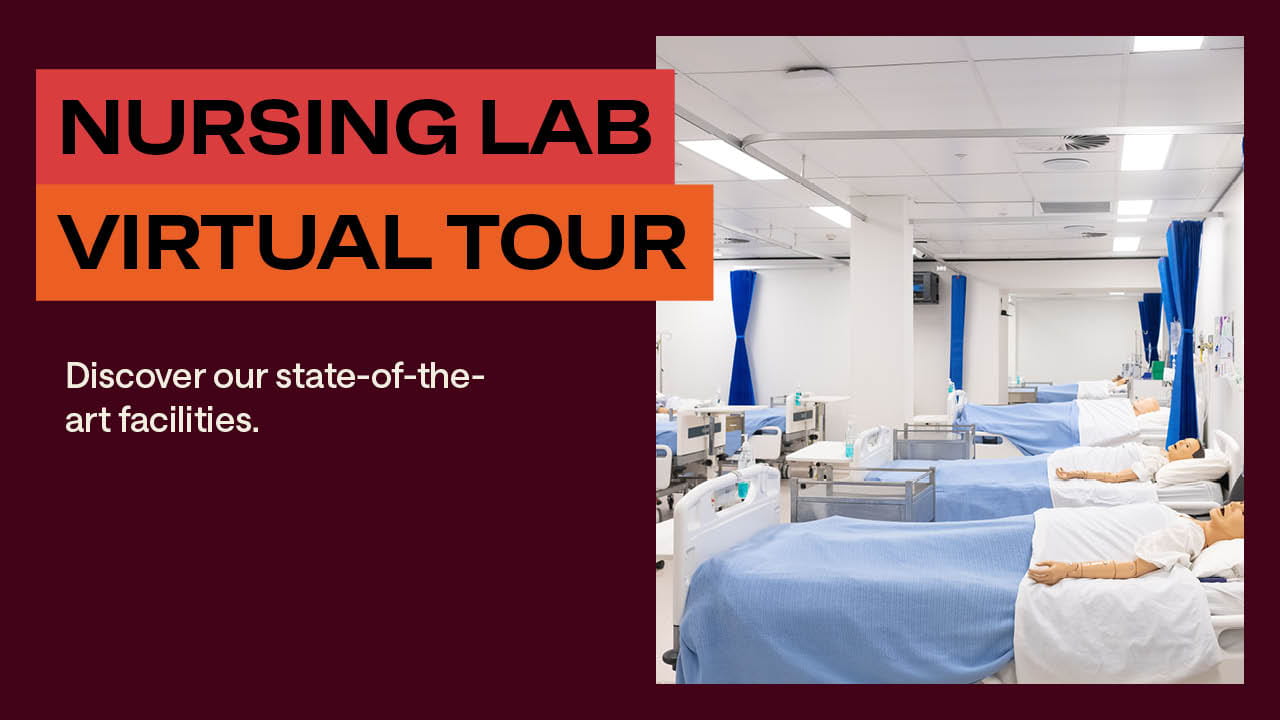 NURSING LAB
VIRTUAL TOUR

Discover our state-of-the-art facilities.